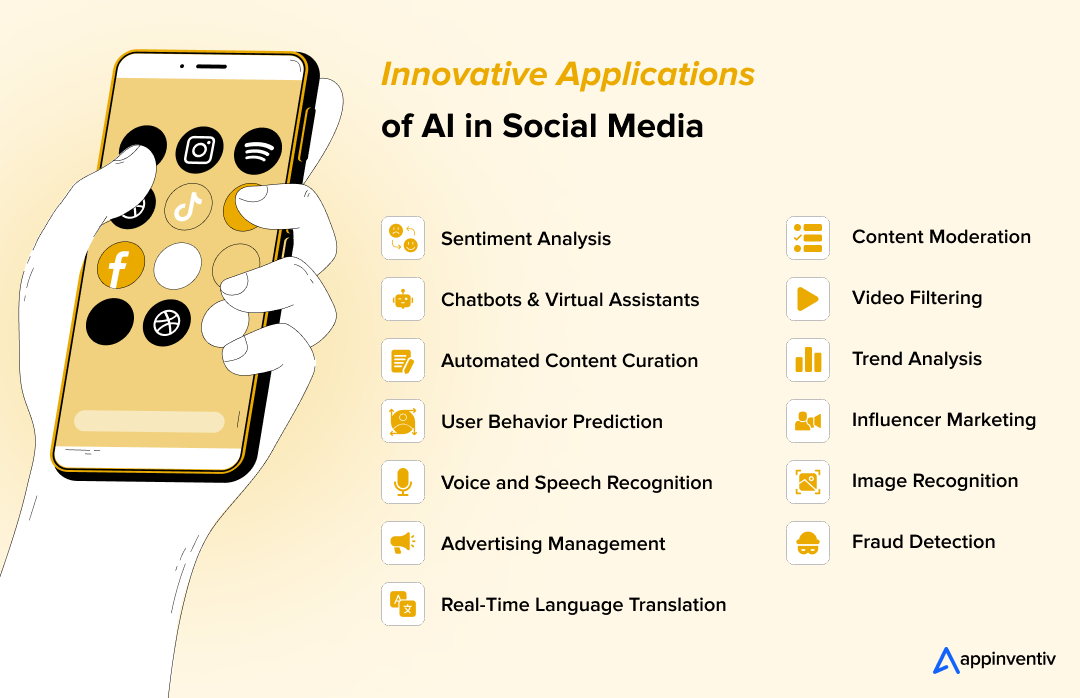 Innovative Applications
of AI in Social Media

Sentiment Analysis

Chatbots & Virtual Assistants

Automated Content Curation

User Behavior Prediction

Voice and Speech Recognition

Advertising Management

Real-Time Language Translation

Content Moderation

Video Filtering

Trend Analysis

Influencer Marketing

Image Recognition

Fraud Detection

appinventiv